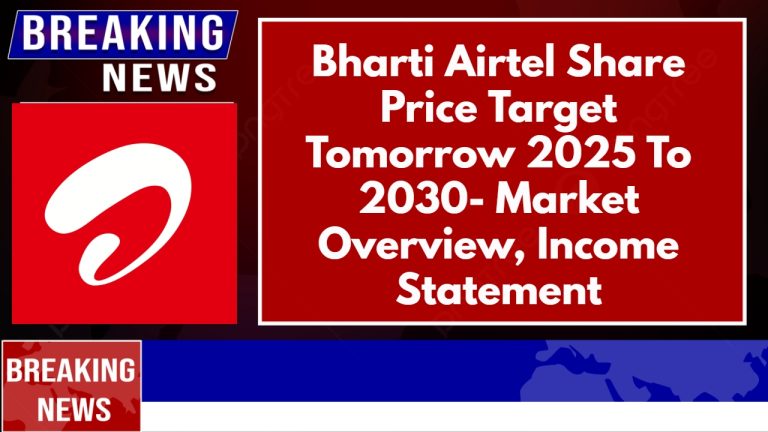 BREAKING NEWS

Bharti Airtel Share Price Target Tomorrow 2025 To 2030- Market Overview, Income Statement

BREAKING NEWS